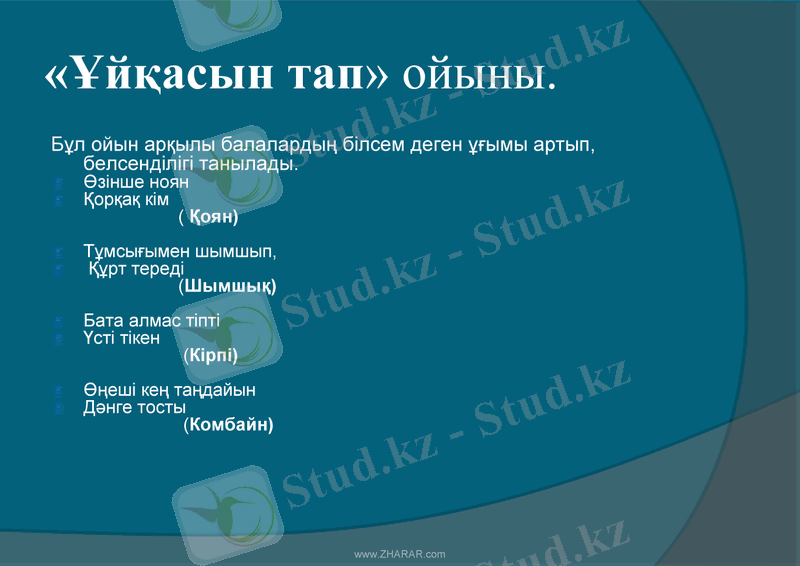 «Ұйқасын тап» ойыны.

Бұл ойын арқылы балалардың білсем деген ұғымы артып, белсенділігі танылады.

Өзінше ноян
Қорқақ кім
( Қоян)

Тұмсығымен шымшып,
Құрт тереді
(Шымшық)

Бата алмас тіпті
Үсті тікен
(Кірпі)

Өңеші кең таңдайын
Дәнге тосты
(Комбайн)

Stud.kz - Stud.kz
Stud.kz - Stud.kz
Stud.kz - Stud.kz
Stud.kz - Stud.kz

www.ZHARAR.com